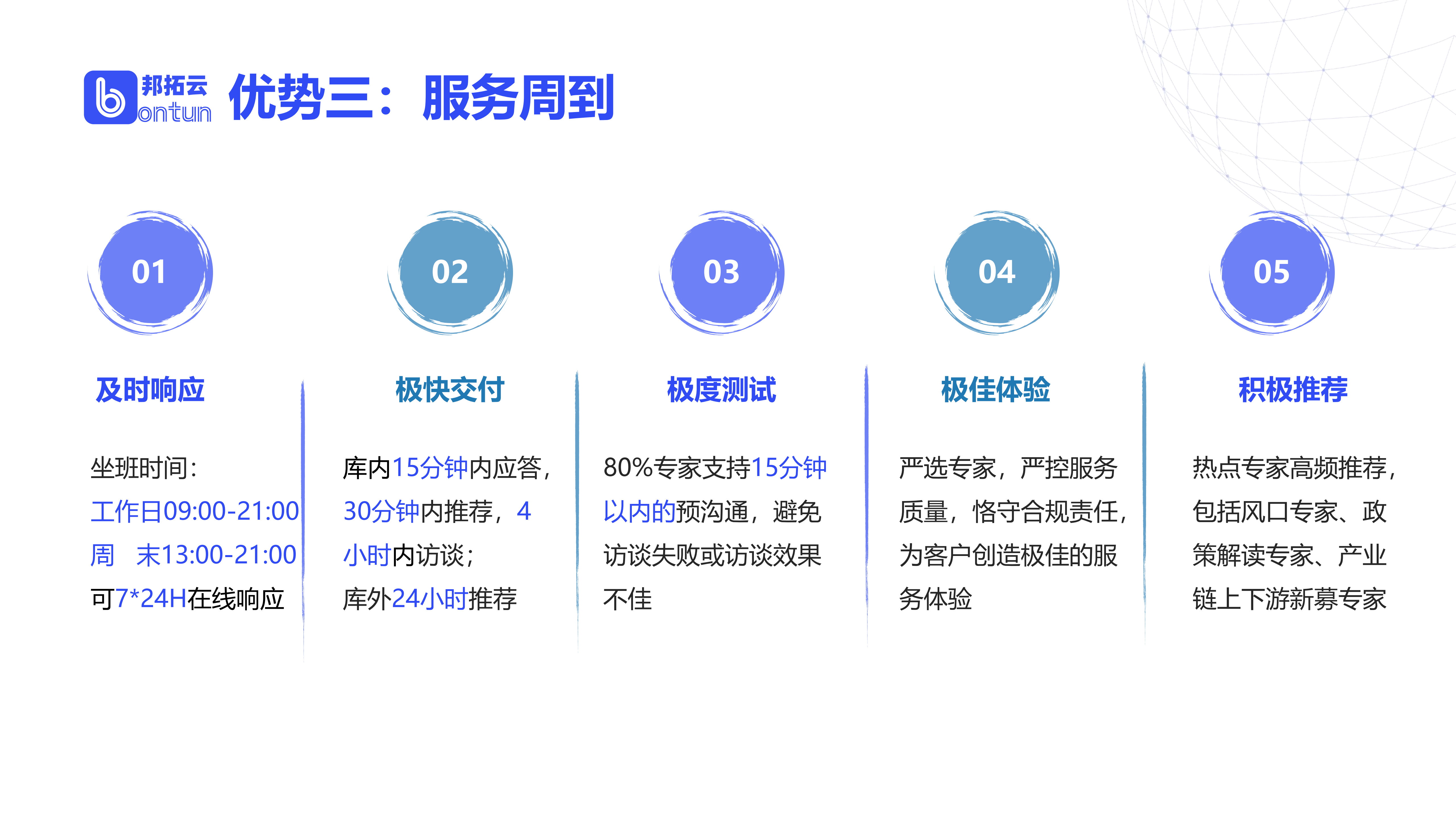 邦拓云 bontun 优势三：服务周到

01

及时响应

坐班时间：
工作日09:00-21:00
周　末13:00-21:00
可7*24H在线响应

02

极快交付

库内15分钟内应答，30分钟内推荐，4小时内访谈；
库外24小时推荐

03

极度测试

80%专家支持15分钟以内的预沟通，避免访谈失败或访谈效果不佳

04

极佳体验

严选专家，严控服务质量，恪守合规责任，为客户创造极佳的服务体验

05

积极推荐

热点专家高频推荐，包括风口专家、政策解读专家、产业链上下游新募专家